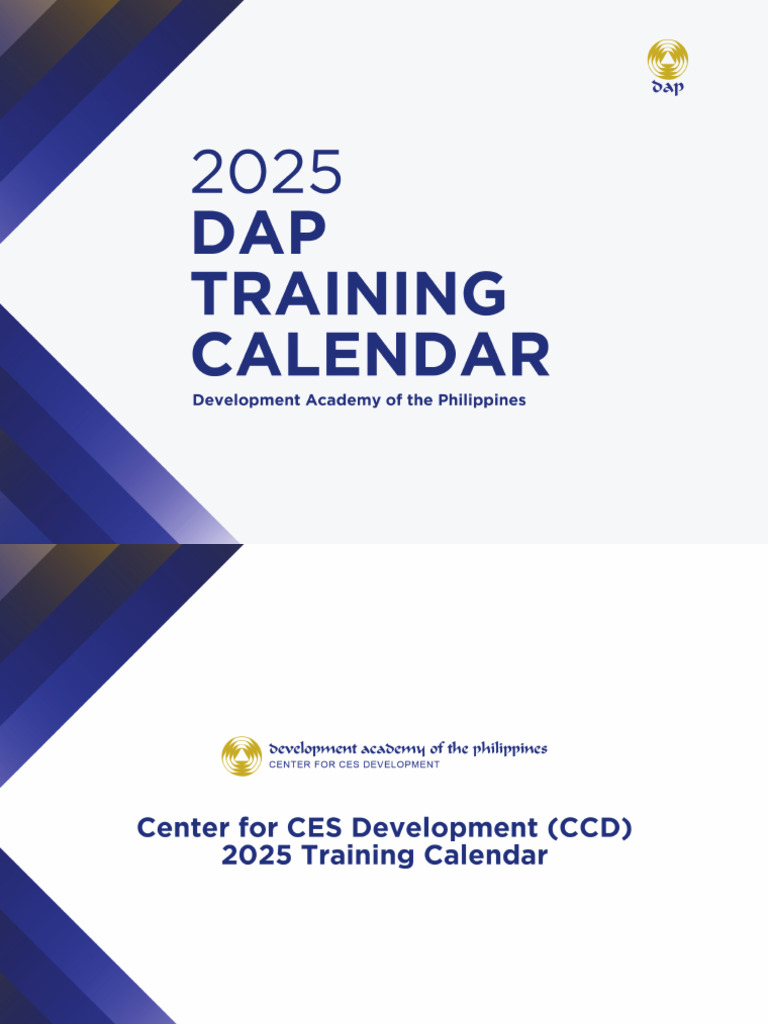 dap

2025
DAP
TRAINING
CALENDAR
Development Academy of the Philippines

development academy of the philippines
CENTER FOR CES DEVELOPMENT

Center for CES Development (CCD)
2025 Training Calendar